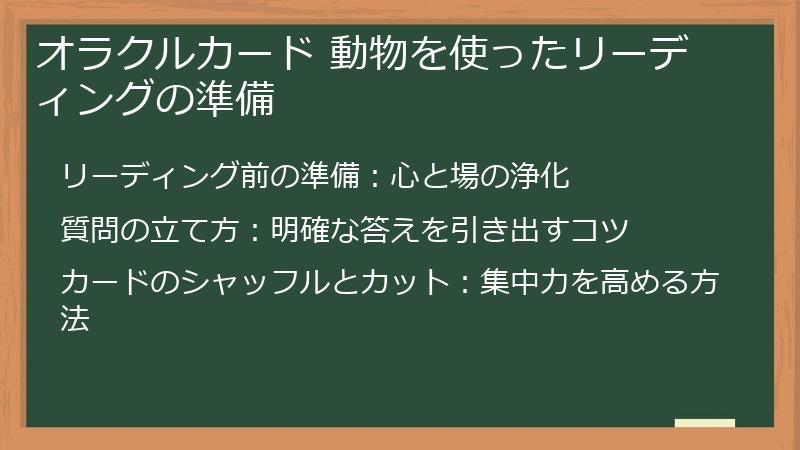 オラクルカード 動物を使ったリーディングの準備

リーディング前の準備：心と場の浄化

質問の立て方：明確な答えを引き出すコツ

カードのシャッフルとカット：集中力を高める方法